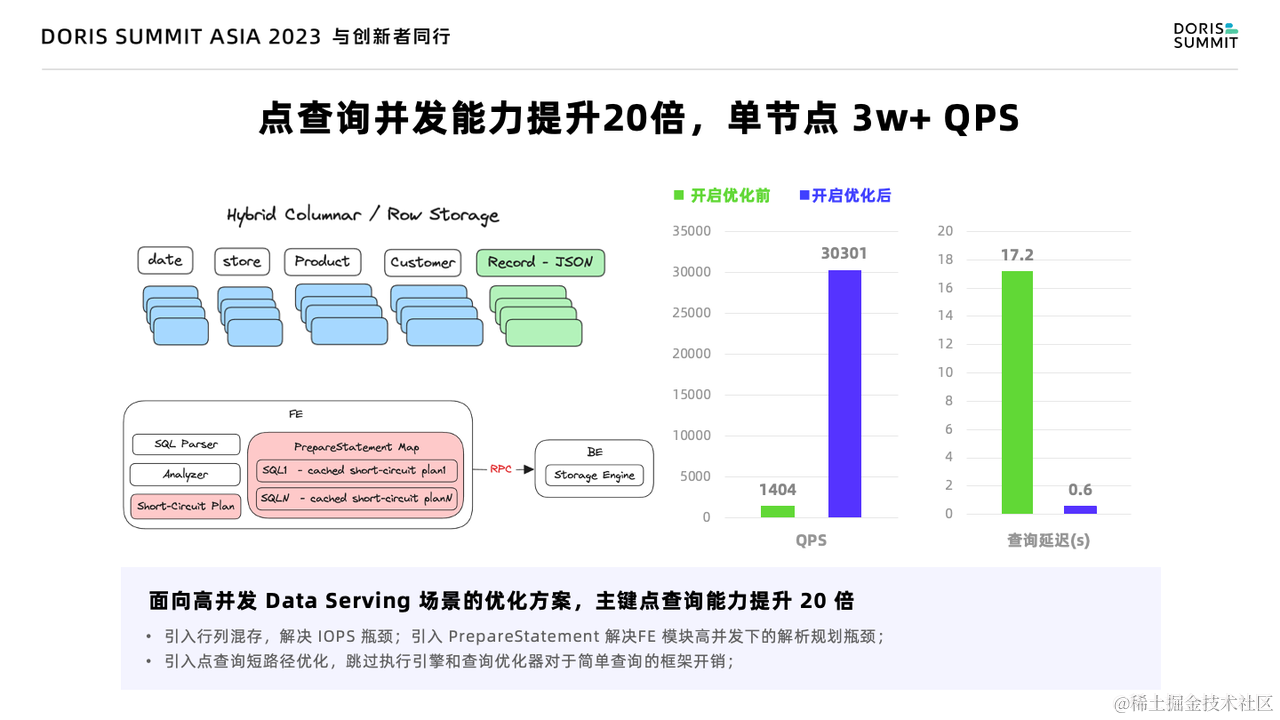 DORIS SUMMIT ASIA 2023 与创新者同行

DORIS SUMMIT

点查询并发能力提升20倍，单节点 3w+ QPS

Hybrid Columnar / Row Storage

date

store

Product

Customer

Record - JSON

FE

SQL Parser

Analyzer

Short-Circuit Plan

PrepareStatement Map

SQL1 - cached short-circuit plan1

SQLN - cached short-circuit planN

RPC

BE

Storage Engine

开启优化前 开启优化后

35000
30000
25000
20000
15000
10000
5000
0

1404
30301

QPS

20
18
16
14
12
10
8
6
4
2
0

17.2
0.6

查询延迟(s)

面向高并发 Data Serving 场景的优化方案，主键点查询能力提升 20 倍

• 引入行列混存，解决 IOPS 瓶颈；引入 PrepareStatement 解决FE 模块高并发下的解析规划瓶颈；
• 引入点查询短路径优化，跳过执行引擎和查询优化器对于简单查询的框架开销；

@稀土掘金技术社区